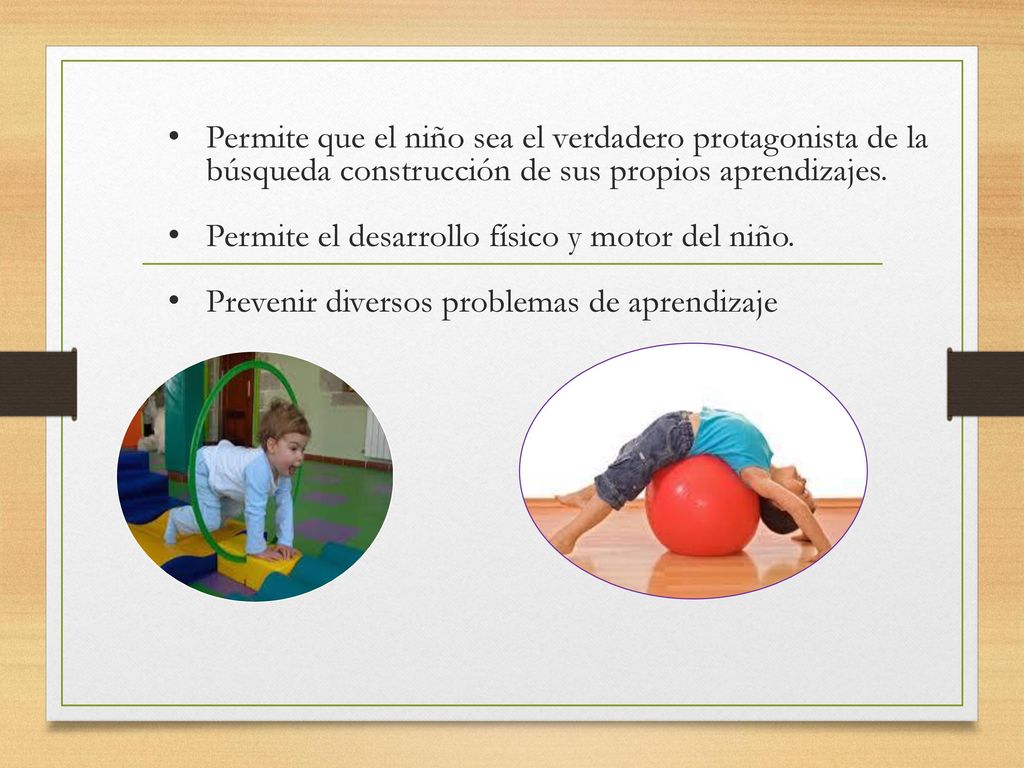 • Permite que el niño sea el verdadero protagonista de la búsqueda construcción de sus propios aprendizajes.

• Permite el desarrollo físico y motor del niño.

• Prevenir diversos problemas de aprendizaje